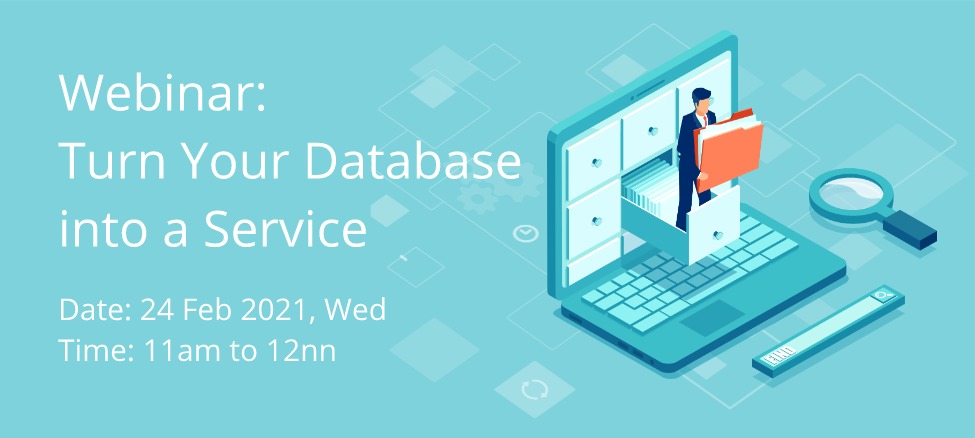 Webinar:
Turn Your Database into a Service

Date: 24 Feb 2021, Wed
Time: 11am to 12nn